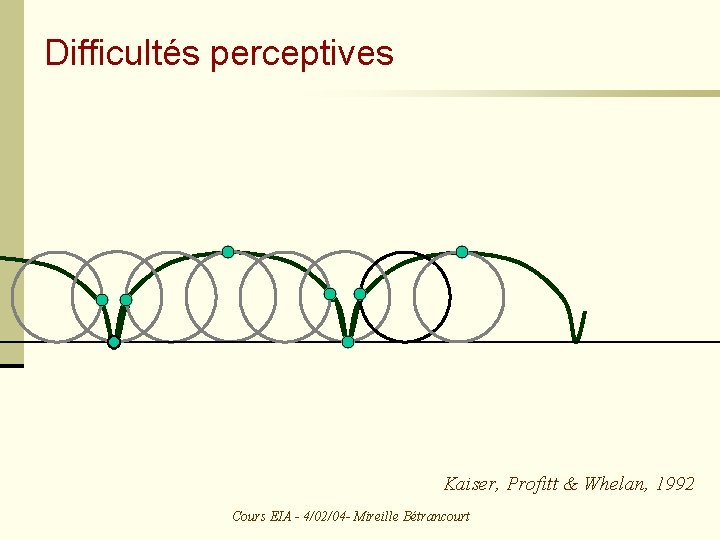 Difficultés perceptives

Kaiser, Profitt & Whelan, 1992

Cours EIA - 4/02/04- Mireille Bétrancourt